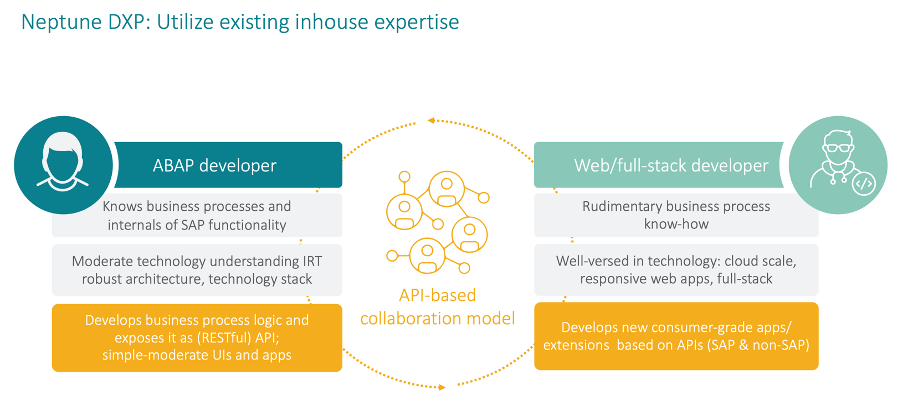 Neptune DXP: Utilize existing inhouse expertise

ABAP developer

Knows business processes and internals of SAP functionality

Moderate technology understanding IRT robust architecture, technology stack

Develops business process logic and exposes it as (RESTful) API; simple-moderate UIs and apps

API-based collaboration model

Web/full-stack developer

Rudimentary business process know-how

Well-versed in technology: cloud scale, responsive web apps, full-stack

Develops new consumer-grade apps/ extensions based on APIs (SAP & non-SAP)